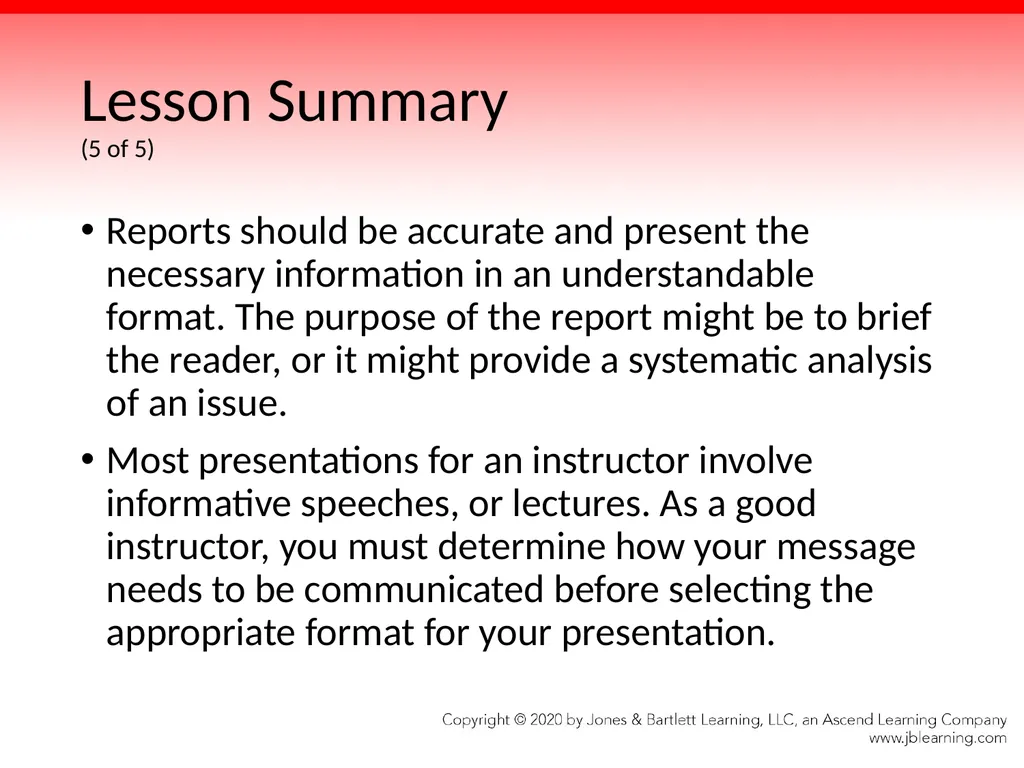 Lesson Summary
(5 of 5)

• Reports should be accurate and present the necessary information in an understandable format. The purpose of the report might be to brief the reader, or it might provide a systematic analysis of an issue.

• Most presentations for an instructor involve informative speeches, or lectures. As a good instructor, you must determine how your message needs to be communicated before selecting the appropriate format for your presentation.

Copyright © 2020 by Jones & Bartlett Learning, LLC, an Ascend Learning Company
www.jblearning.com